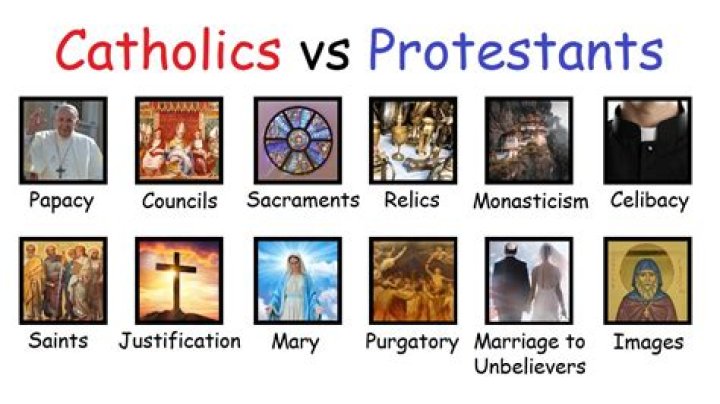 Catholics vs Protestants

Papacy
Councils
Sacraments
Relics
Monasticism
Celibacy

Saints
Justification
Mary
Purgatory
Marriage to Unbelievers
Images